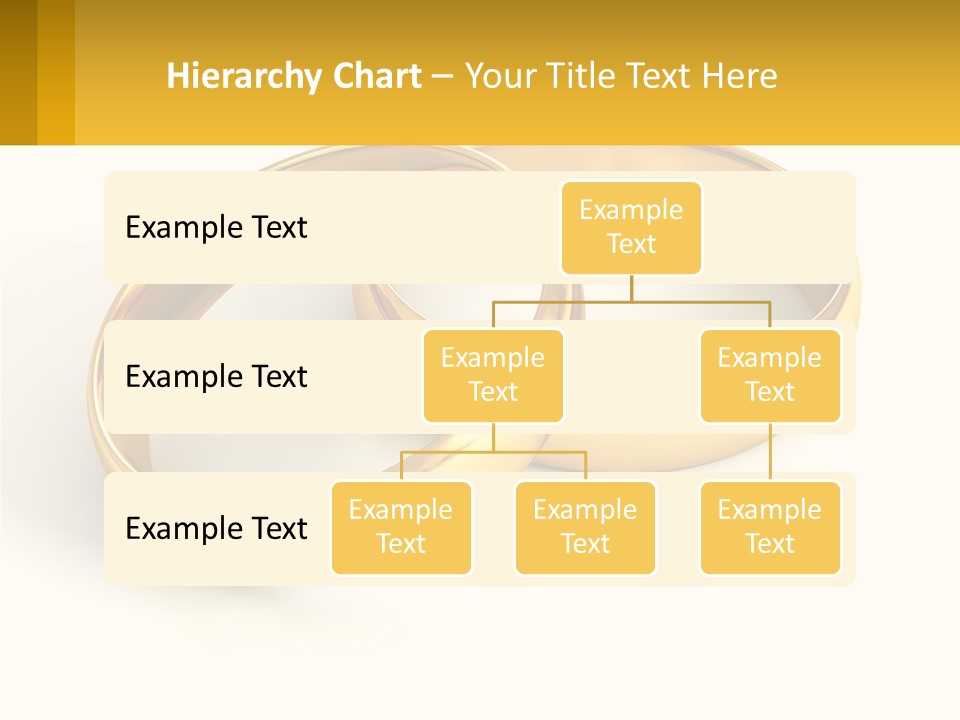 Hierarchy Chart – Your Title Text Here

Example Text

Example Text

Example Text

Example Text

Example Text

Example Text

Example Text

Example Text

Example Text